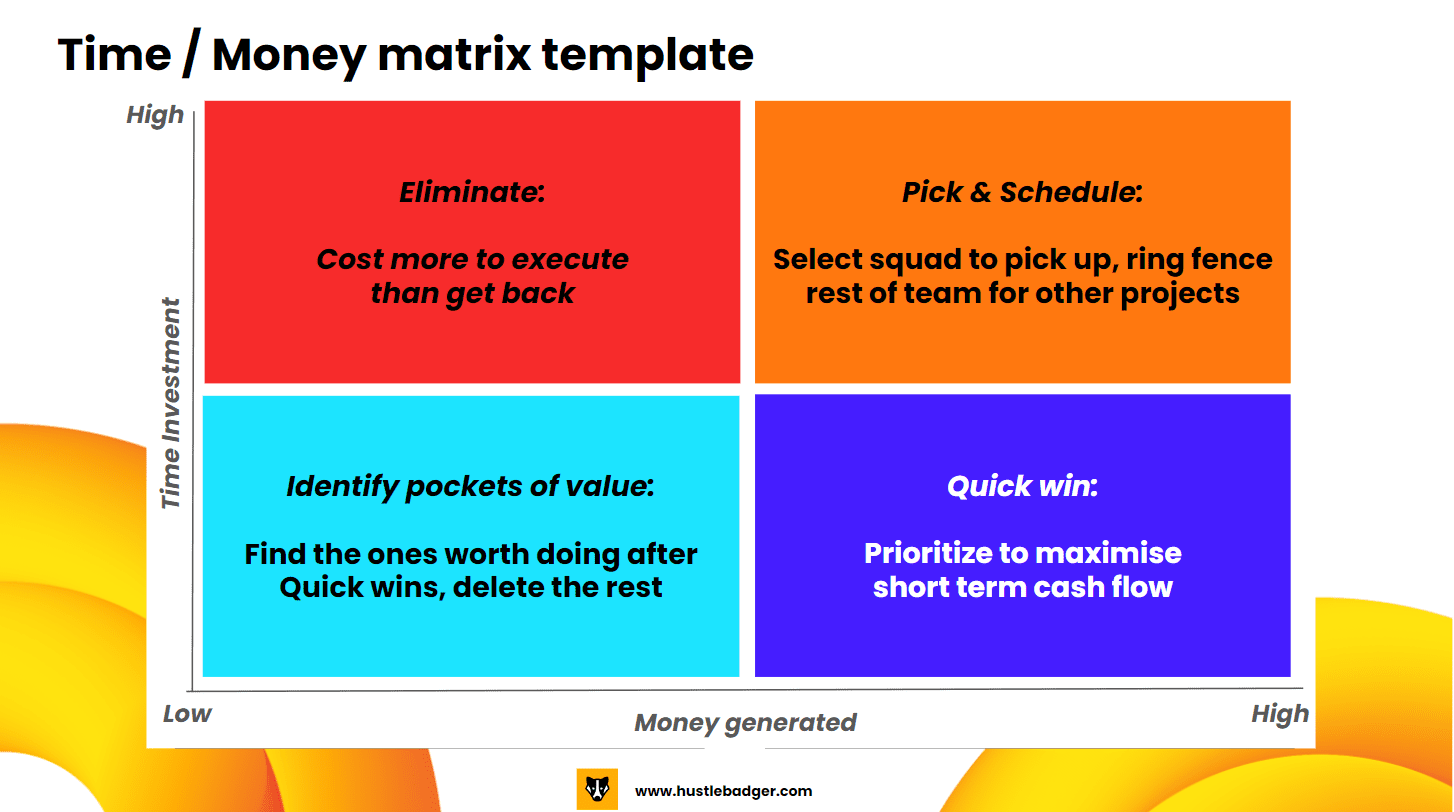 Time / Money matrix template

High

Time Investment

Eliminate:

Cost more to execute than get back

Pick & Schedule:

Select squad to pick up, ring fence rest of team for other projects

Identify pockets of value:

Find the ones worth doing after Quick wins, delete the rest

Quick win:

Prioritize to maximise short term cash flow

Low

Money generated

High

www.hustlebadger.com